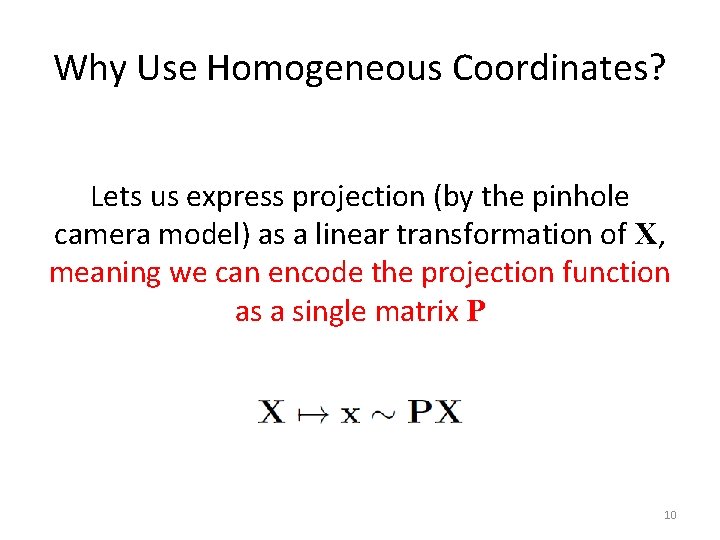 Why Use Homogeneous Coordinates?

Lets us express projection (by the pinhole camera model) as a linear transformation of $\mathbf{X}$, meaning we can encode the projection function as a single matrix $\mathbf{P}$

$\mathbf{X} \mapsto \mathbf{x} \sim \mathbf{P}\mathbf{X}$

10